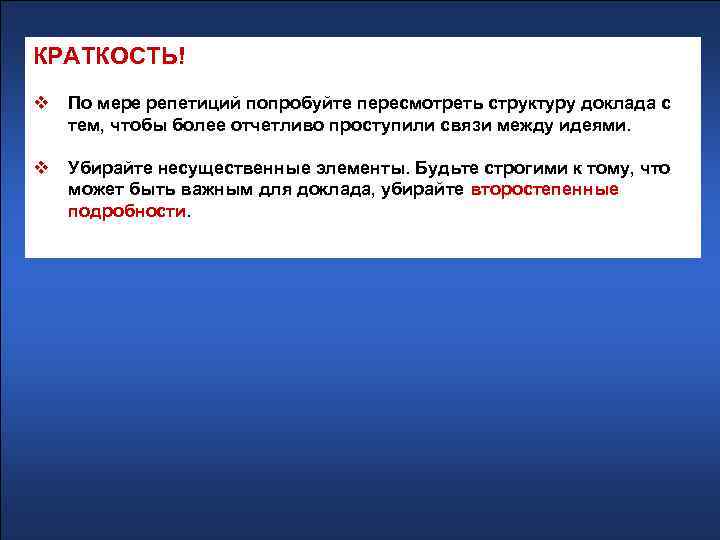 КРАТКОСТЬ!

❖ По мере репетиций попробуйте пересмотреть структуру доклада с тем, чтобы более отчетливо проступили связи между идеями.

❖ Убирайте несущественные элементы. Будьте строгими к тому, что может быть важным для доклада, убирайте второстепенные подробности.